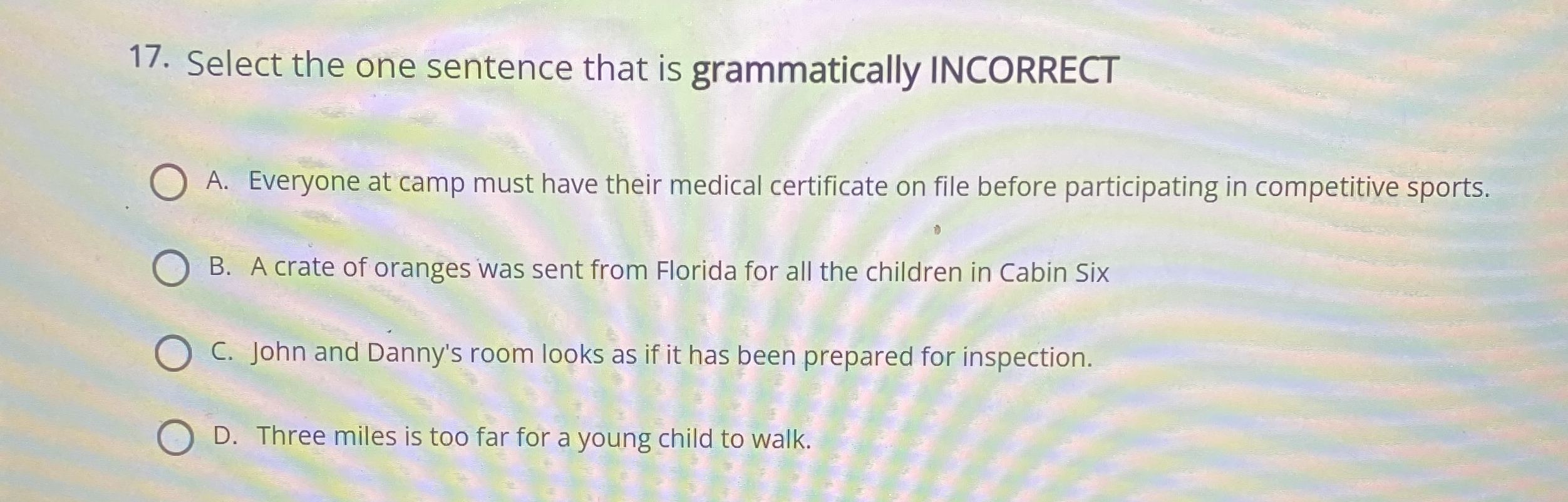 17. Select the one sentence that is grammatically INCORRECT

A. Everyone at camp must have their medical certificate on file before participating in competitive sports.

B. A crate of oranges was sent from Florida for all the children in Cabin Six

C. John and Danny's room looks as if it has been prepared for inspection.

D. Three miles is too far for a young child to walk.